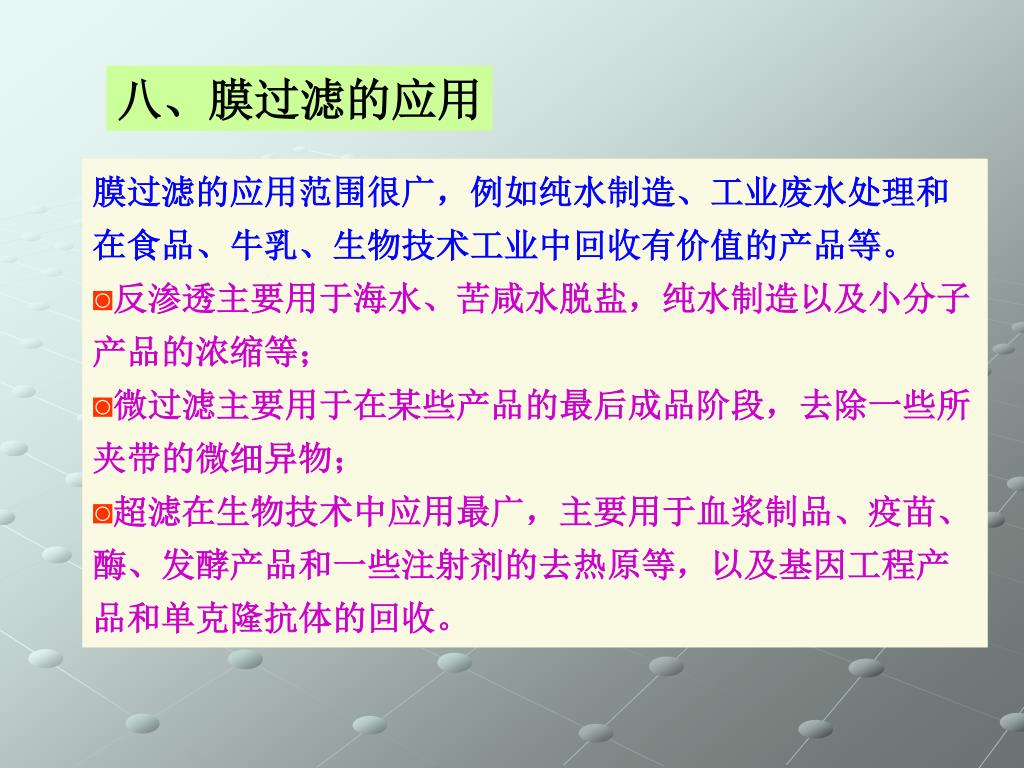 八、膜过滤的应用

膜过滤的应用范围很广，例如纯水制造、工业废水处理和在食品、牛乳、生物技术工业中回收有价值的产品等。

◙反渗透主要用于海水、苦咸水脱盐，纯水制造以及小分子产品的浓缩等；

◙微过滤主要用于在某些产品的最后成品阶段，去除一些所夹带的微细异物；

◙超滤在生物技术中应用最广，主要用于血浆制品、疫苗、酶、发酵产品和一些注射剂的去热原等，以及基因工程产品和单克隆抗体的回收。